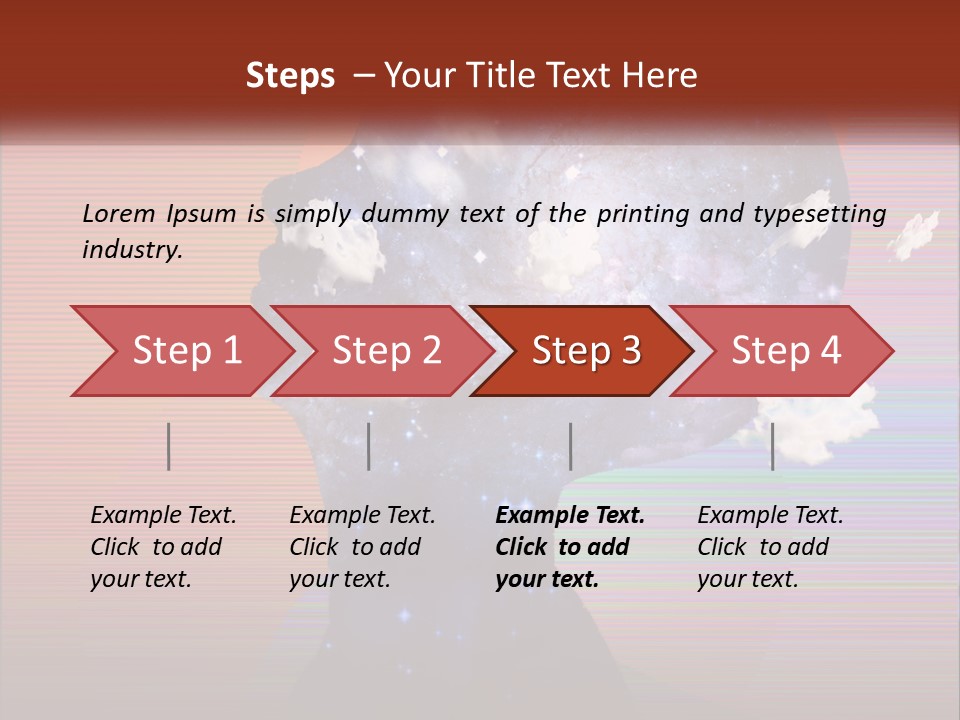 Steps – Your Title Text Here

Lorem Ipsum is simply dummy text of the printing and typesetting industry.

Step 1

Step 2

Step 3

Step 4

Example Text. Click to add your text.

Example Text. Click to add your text.

Example Text. Click to add your text.

Example Text. Click to add your text.